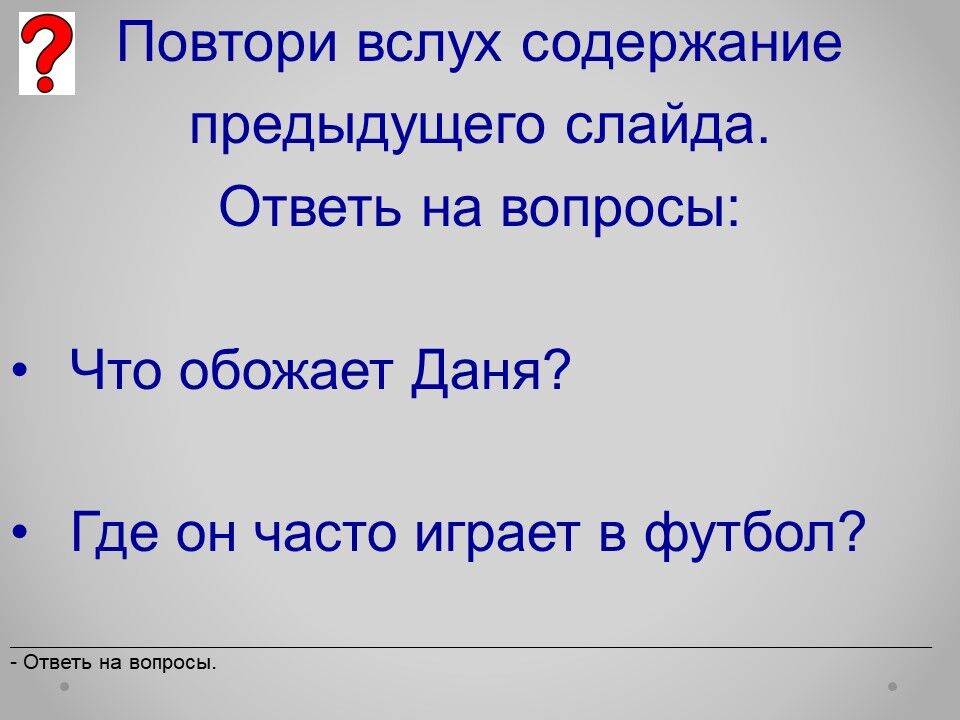 ?

Повтори вслух содержание предыдущего слайда.
Ответь на вопросы:

• Что обожает Даня?

• Где он часто играет в футбол?

- Ответь на вопросы.